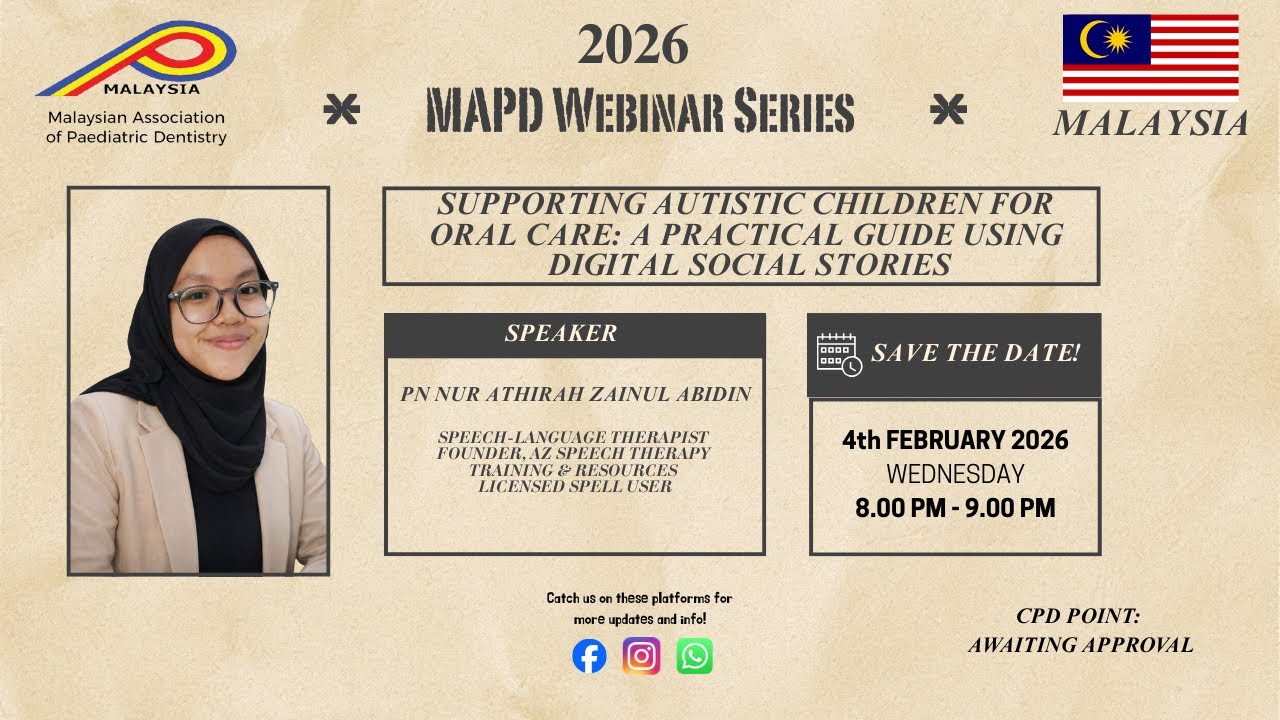 MALAYSIA
Malaysian Association of Paediatric Dentistry

2026
MAPD WEBINAR SERIES

MALAYSIA

SUPPORTING AUTISTIC CHILDREN FOR ORAL CARE: A PRACTICAL GUIDE USING DIGITAL SOCIAL STORIES

SPEAKER

PN NUR ATHIRAH ZAINUL ABIDIN

SPEECH-LANGUAGE THERAPIST
FOUNDER, AZ SPEECH THERAPY TRAINING & RESOURCES
LICENSED SPELL USER

SAVE THE DATE!

4th FEBRUARY 2026
WEDNESDAY
8.00 PM - 9.00 PM

Catch us on these platforms for more updates and info!

CPD POINT:
AWAITING APPROVAL